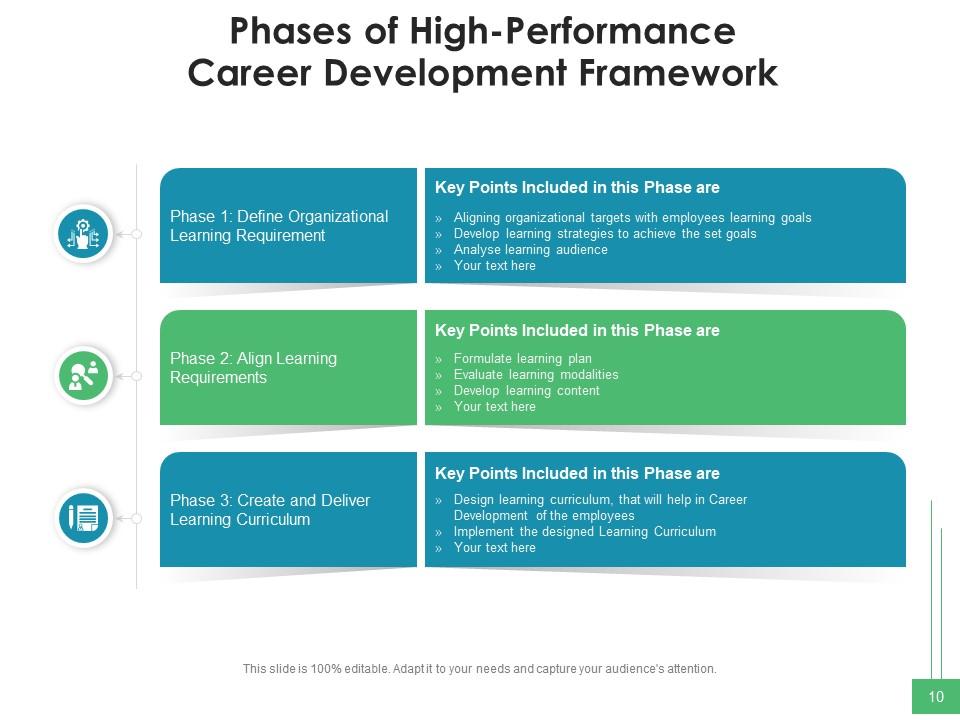 Phases of High-Performance Career Development Framework

Phase 1: Define Organizational Learning Requirement

Key Points Included in this Phase are

» Aligning organizational targets with employees learning goals
» Develop learning strategies to achieve the set goals
» Analyse learning audience
» Your text here

Phase 2: Align Learning Requirements

Key Points Included in this Phase are

» Formulate learning plan
» Evaluate learning modalities
» Develop learning content
» Your text here

Phase 3: Create and Deliver Learning Curriculum

Key Points Included in this Phase are

» Design learning curriculum, that will help in Career Development of the employees
» Implement the designed Learning Curriculum
» Your text here

This slide is 100% editable. Adapt it to your needs and capture your audience's attention.

10